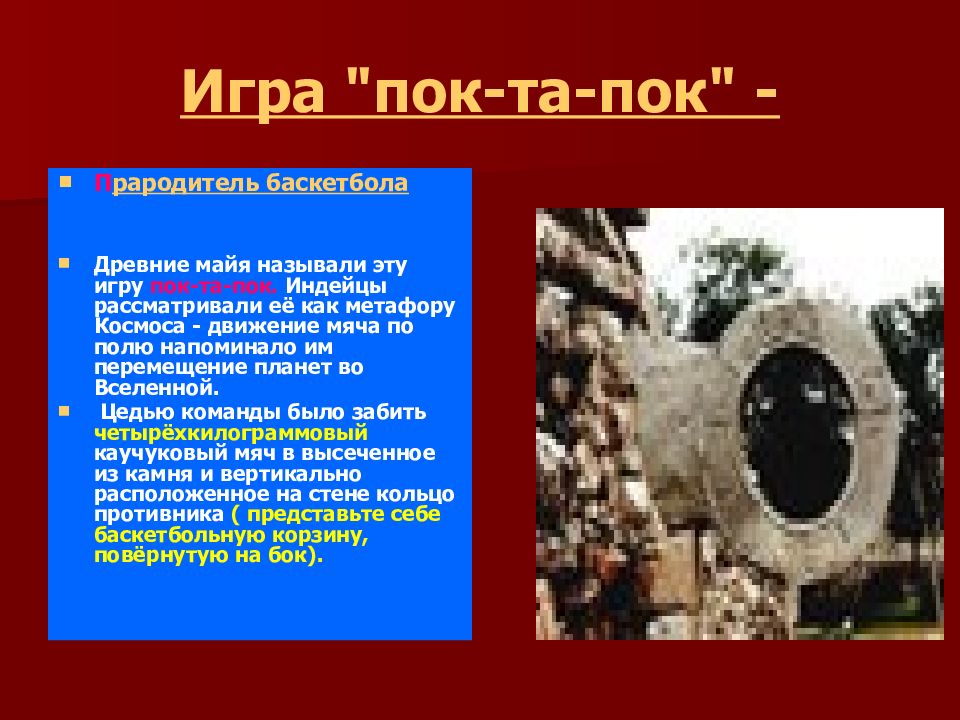 Игра "пок-та-пок" -

Прародитель баскетбола

Древние майя называли эту игру пок-та-пок. Индейцы рассматривали её как метафору Космоса - движение мяча по полю напоминало им перемещение планет во Вселенной.

Цедью команды было забить четырёхкилограммовый каучуковый мяч в высеченное из камня и вертикально расположенное на стене кольцо противника ( представьте себе баскетбольную корзину, повёрнутую на бок).